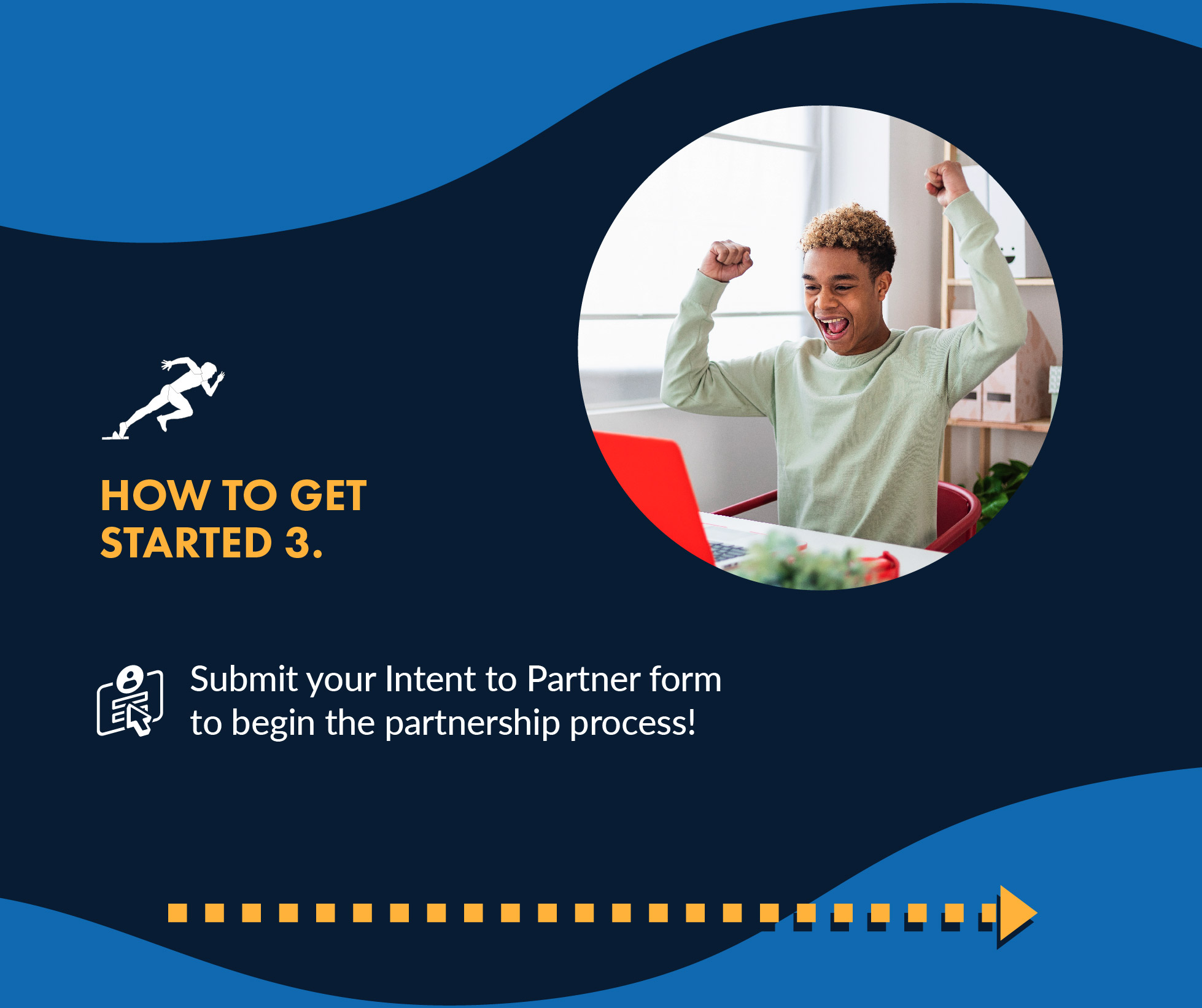 HOW TO GET STARTED 3.

Submit your Intent to Partner form to begin the partnership process!